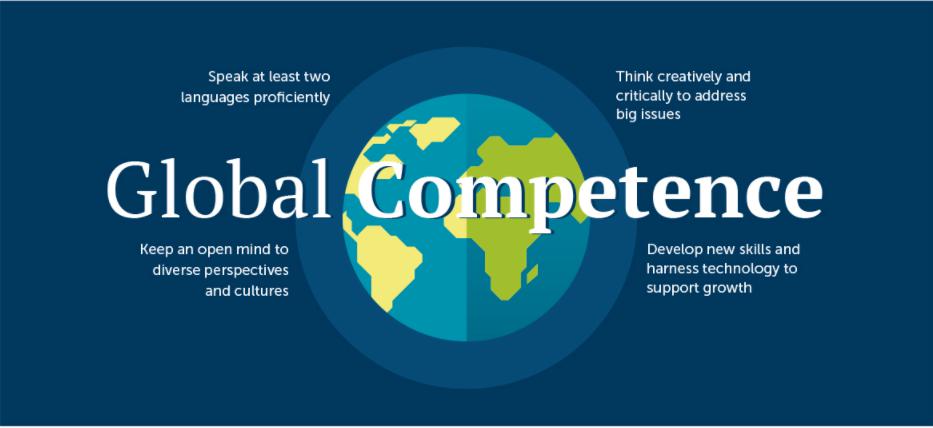 Speak at least two languages proficiently

Think creatively and critically to address big issues

Global Competence

Keep an open mind to diverse perspectives and cultures

Develop new skills and harness technology to support growth